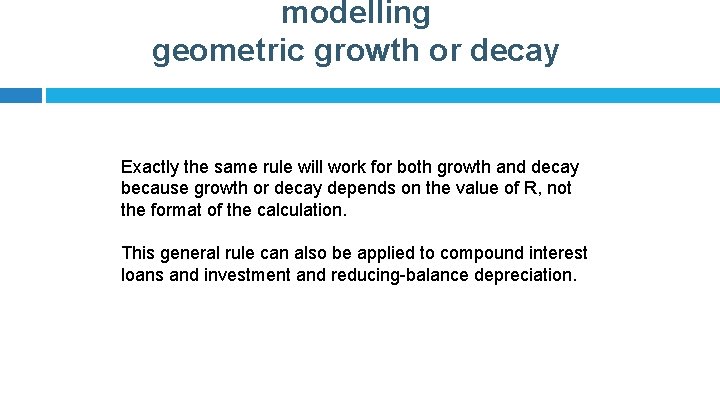 modelling
geometric growth or decay

Exactly the same rule will work for both growth and decay because growth or decay depends on the value of R, not the format of the calculation.

This general rule can also be applied to compound interest loans and investment and reducing-balance depreciation.